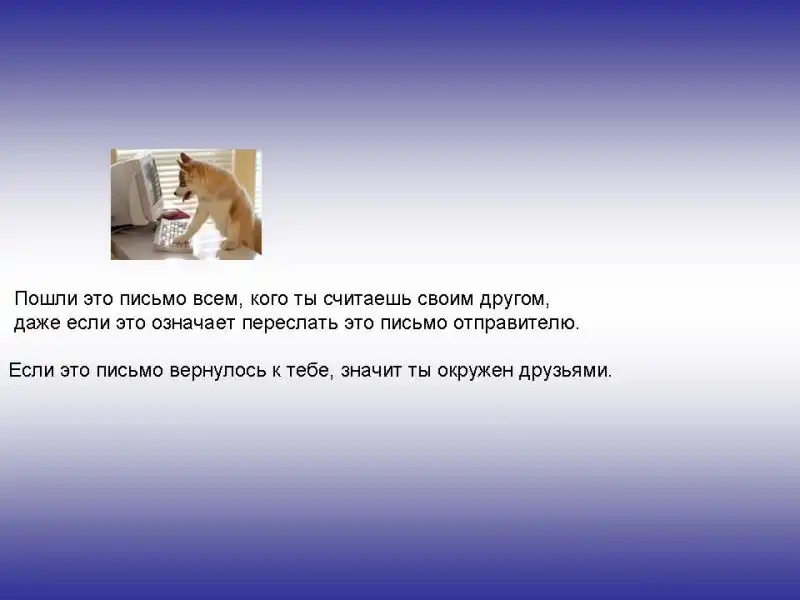 Пошли это письмо всем, кого ты считаешь своим другом, даже если это означает переслать это письмо отправителю.

Если это письмо вернулось к тебе, значит ты окружен друзьями.